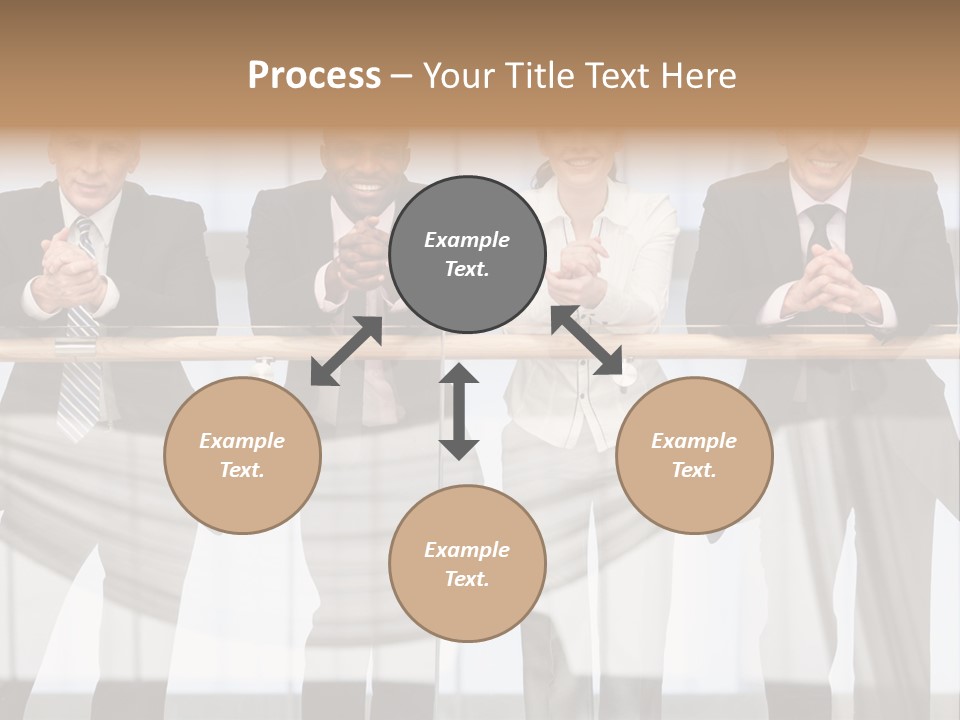 Process – Your Title Text Here

Example Text.

Example Text.

Example Text.

Example Text.